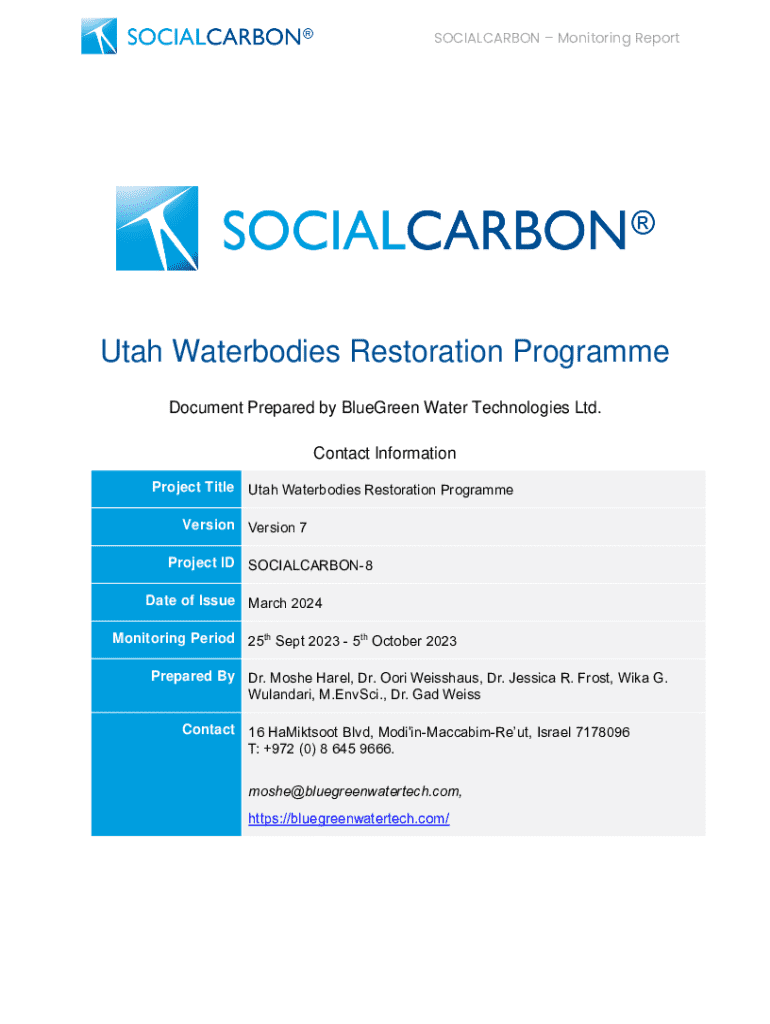 SOCIALCARBON®

SOCIALCARBON – Monitoring Report

SOCIALCARBON®

Utah Waterbodies Restoration Programme

Document Prepared by BlueGreen Water Technologies Ltd.

Contact Information

| Project Title | Utah Waterbodies Restoration Programme |
|---|---|
| Version | Version 7 |
| Project ID | SOCIALCARBON-8 |
| Date of Issue | March 2024 |
| Monitoring Period | 25$^{th}$ Sept 2023 - 5$^{th}$ October 2023 |
| Prepared By | Dr. Moshe Harel, Dr. Oori Weisshaus, Dr. Jessica R. Frost, Wika G. Wulandari, M.EnvSci., Dr. Gad Weiss |
| Contact | 16 HaMiktsoot Blvd, Modi'in-Maccabim-Re'ut, Israel 7178096 T: +972 (0) 8 645 9666. moshe@bluegreenwatertech.com, https://bluegreenwatertech.com/ |